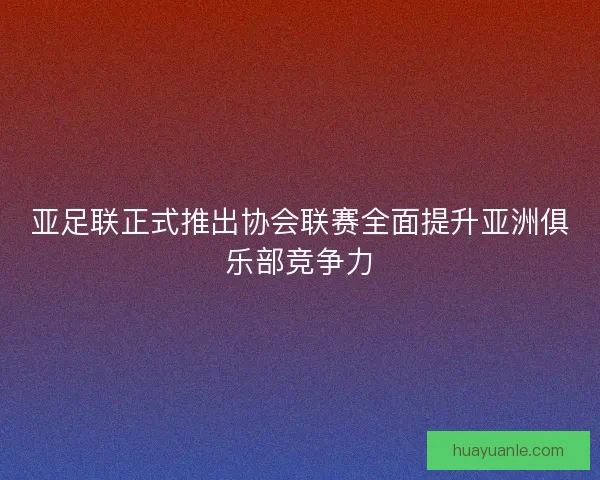 亚足联正式推出协会联赛全面提升亚洲俱乐部竞争力

huayuanle.com